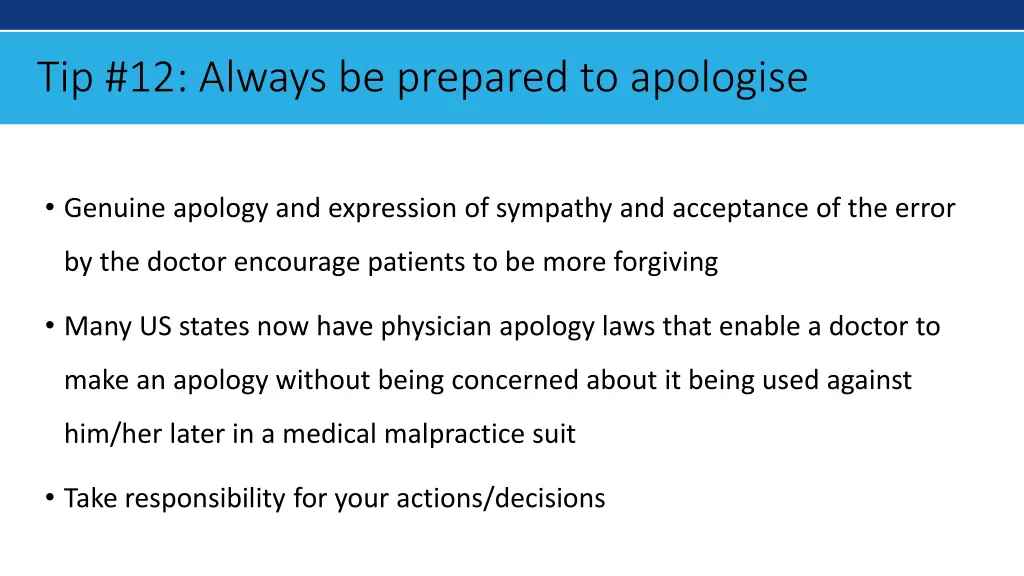 Tip #12: Always be prepared to apologise

• Genuine apology and expression of sympathy and acceptance of the error by the doctor encourage patients to be more forgiving

• Many US states now have physician apology laws that enable a doctor to make an apology without being concerned about it being used against him/her later in a medical malpractice suit

• Take responsibility for your actions/decisions